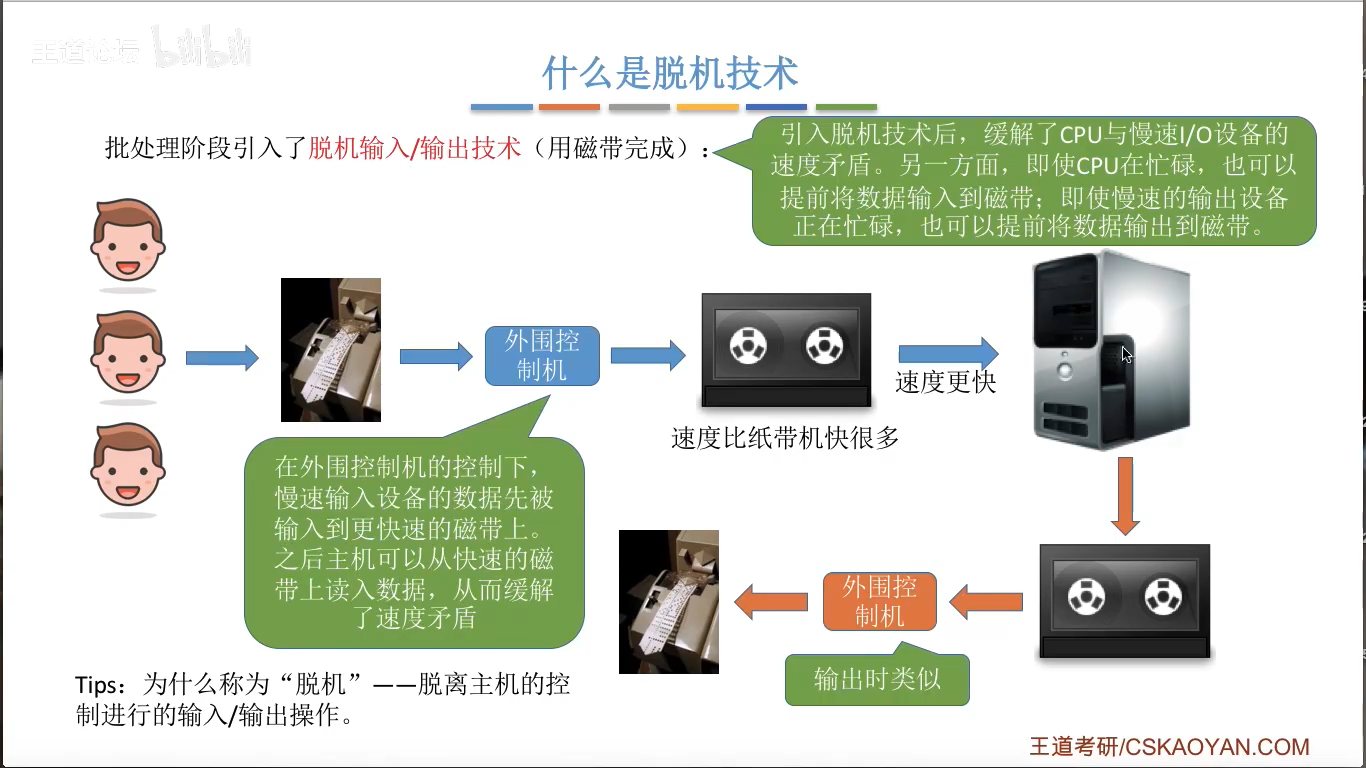 王道论坛 bilibili

什么是脱机技术

批处理阶段引入了脱机输入/输出技术（用磁带完成）：

引入脱机技术后，缓解了CPU与慢速I/O设备的速度矛盾。另一方面，即使CPU在忙碌，也可以提前将数据输入到磁带；即使慢速的输出设备正在忙碌，也可以提前将数据输出到磁带。

外围控制机

速度更快

速度比纸带机快很多

在外围控制机的控制下，慢速输入设备的数据先被输入到更快速的磁带上。之后主机可以从快速的磁带上读入数据，从而缓解了速度矛盾

外围控制机

输出时类似

Tips：为什么称为“脱机”——脱离主机的控制进行的输入/输出操作。

王道考研/CSKAOYAN.COM